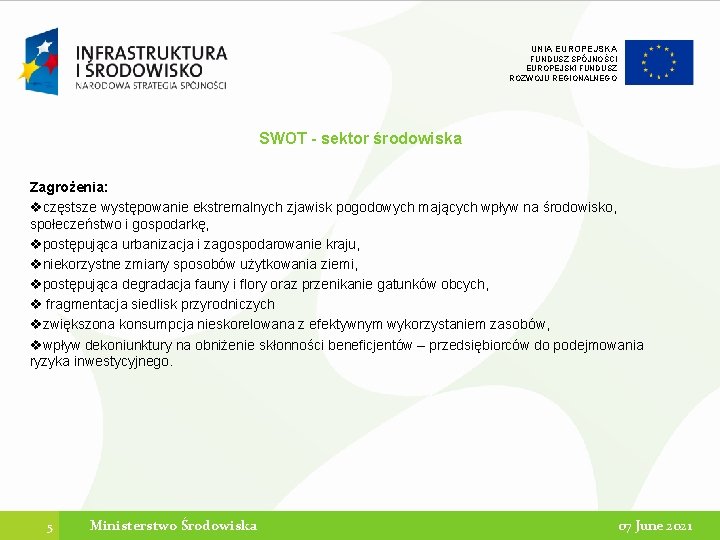 INFRASTRUKTURA
I ŚRODOWISKO
NARODOWA STRATEGIA SPÓJNOŚCI

UNIA EUROPEJSKA
FUNDUSZ SPÓJNOŚCI
EUROPEJSKI FUNDUSZ
ROZWOJU REGIONALNEGO

SWOT - sektor środowiska

Zagrożenia:
❖częstsze występowanie ekstremalnych zjawisk pogodowych mających wpływ na środowisko, społeczeństwo i gospodarkę,
❖postępująca urbanizacja i zagospodarowanie kraju,
❖niekorzystne zmiany sposobów użytkowania ziemi,
❖postępująca degradacja fauny i flory oraz przenikanie gatunków obcych,
❖ fragmentacja siedlisk przyrodniczych
❖zwiększona konsumpcja nieskorelowana z efektywnym wykorzystaniem zasobów,
❖wpływ dekoniunktury na obniżenie skłonności beneficjentów – przedsiębiorców do podejmowania ryzyka inwestycyjnego.

5

Ministerstwo Środowiska

07 June 2021